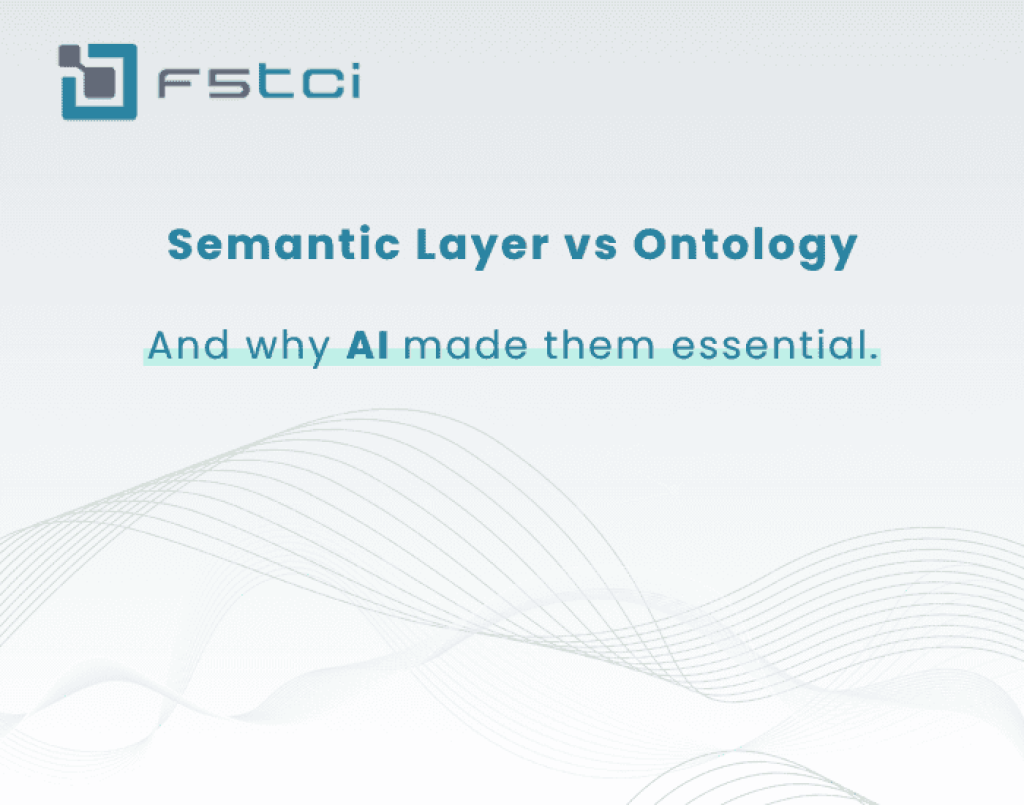 FSTCI

Semantic Layer vs Ontology

And why AI made them essential.